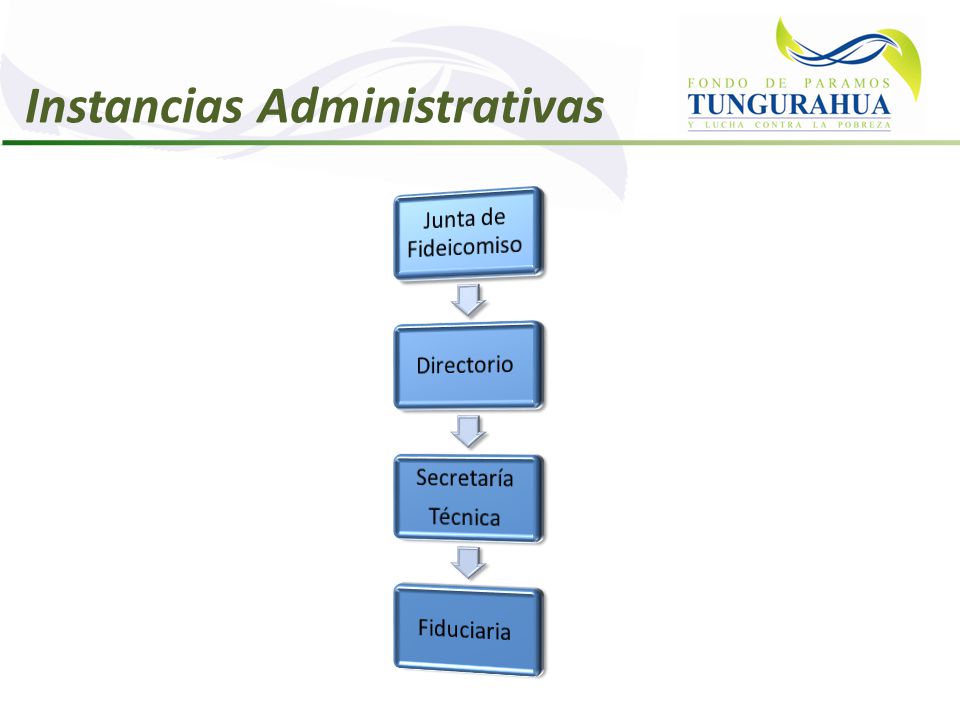 Instancias Administrativas

FONDO DE PARAMOS
TUNGURAHUA
Y LUCHA CONTRA LA POBREZA

Junta de Fideicomiso

Directorio

Secretaría Técnica

Fiduciaria